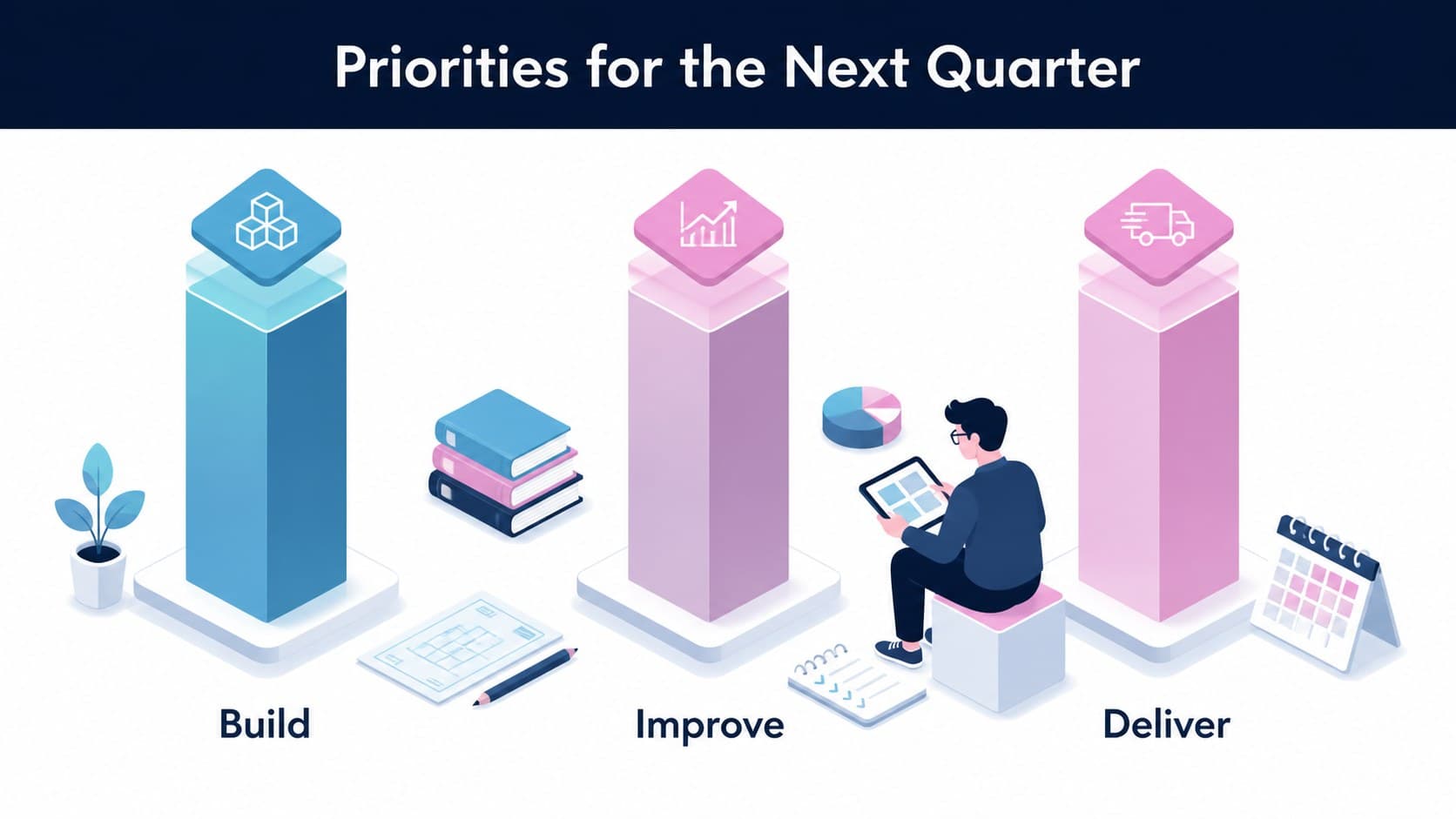 Priorities for the Next Quarter

Build

Improve

Deliver